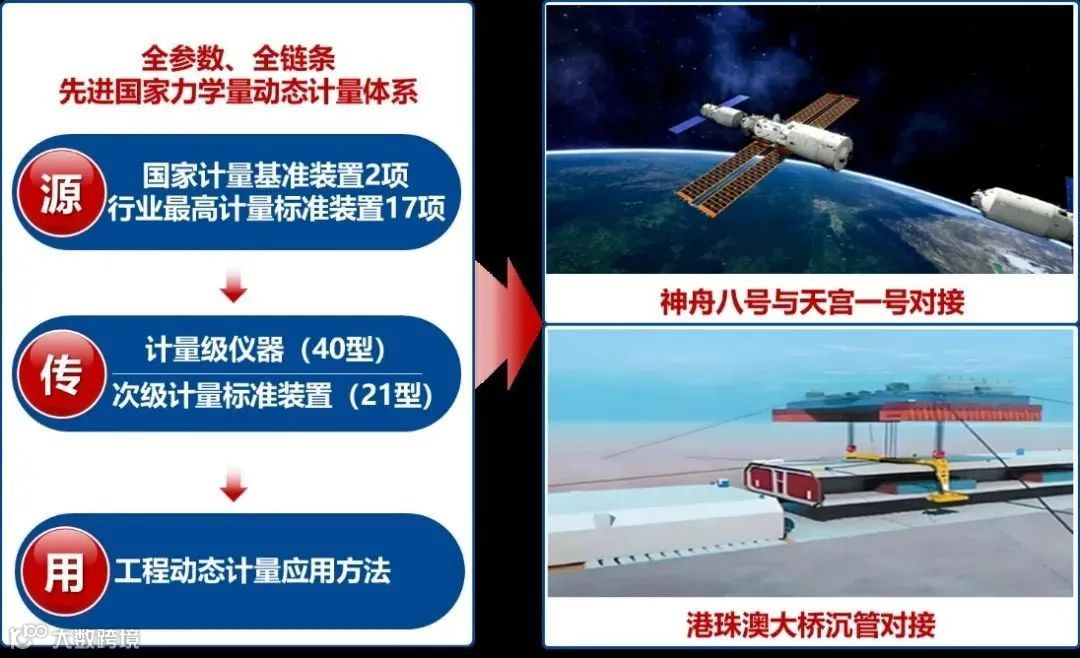 全参数、全链条
先进国家力学量动态计量体系

源

国家计量基准装置2项
行业最高计量标准装置17项

传

计量级仪器（40型）
次级计量标准装置（21型）

用

工程动态计量应用方法

神舟八号与天宫一号对接

港珠澳大桥沉管对接

大数跨境